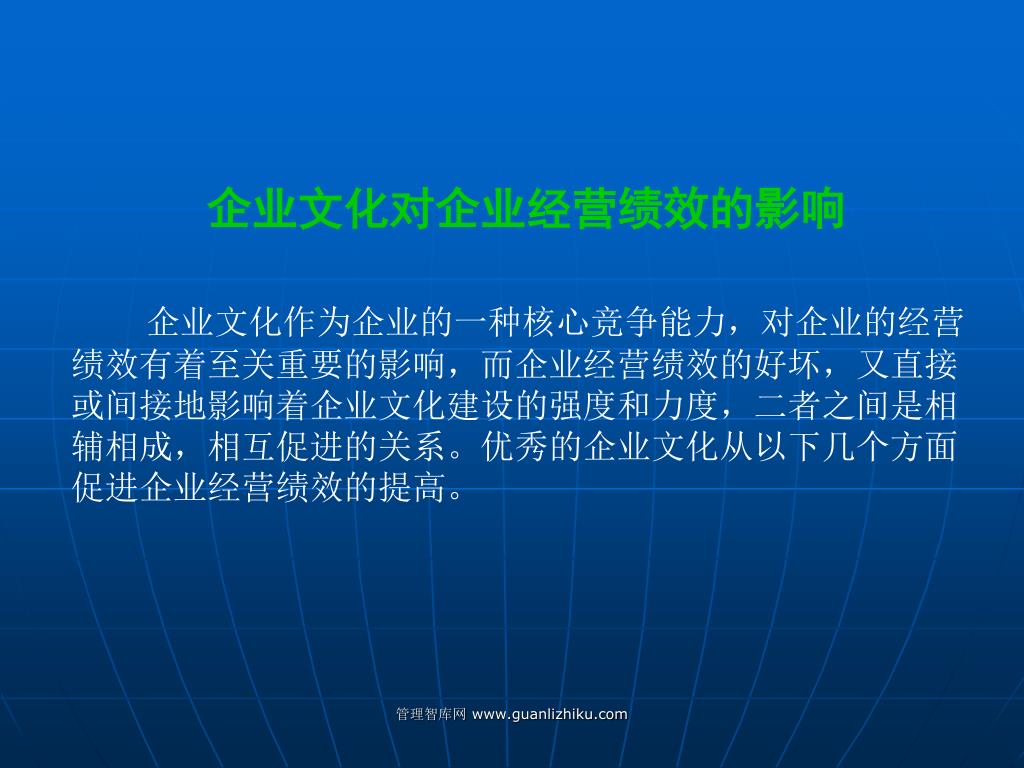 企业文化对企业经营绩效的影响

企业文化作为企业的一种核心竞争能力，对企业的经营绩效有着至关重要的影响，而企业经营绩效的好坏，又直接或间接地影响着企业文化建设的强度和力度，二者之间是相辅相成，相互促进的关系。优秀的企业文化从以下几个方面促进企业经营绩效的提高。

管理智库网 www.guanlizhiku.com